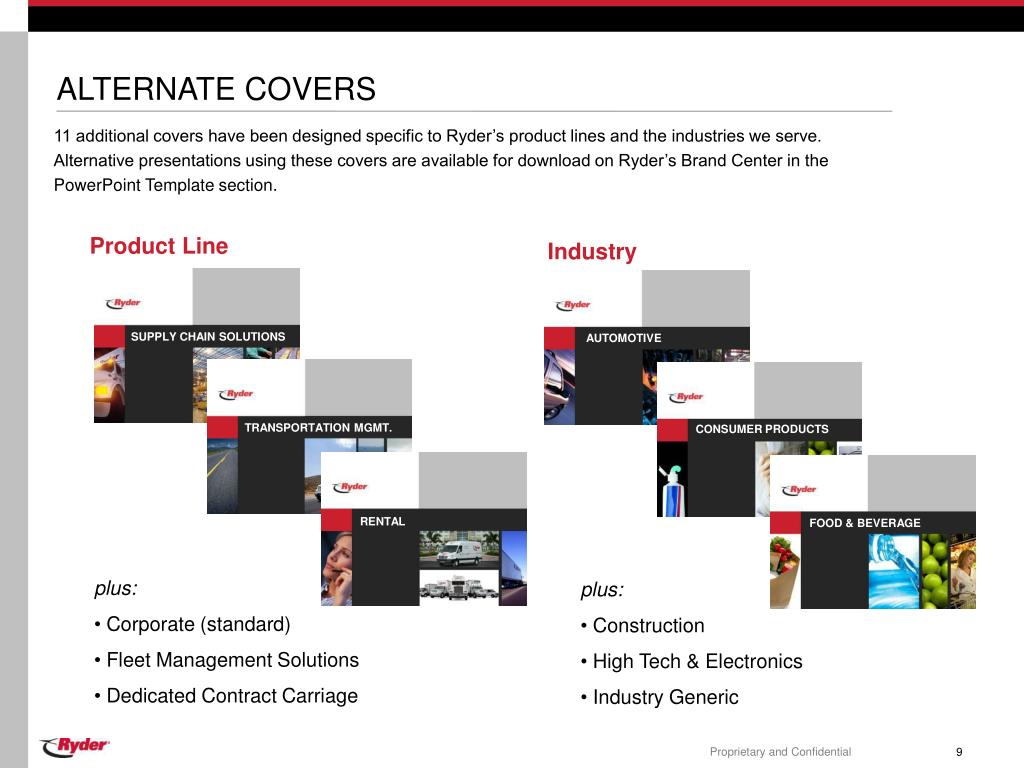 ALTERNATE COVERS

11 additional covers have been designed specific to Ryder's product lines and the industries we serve. Alternative presentations using these covers are available for download on Ryder's Brand Center in the PowerPoint Template section.

Product Line

Ryder
SUPPLY CHAIN SOLUTIONS

Ryder
TRANSPORTATION MGMT.

Ryder
RENTAL

plus:
• Corporate (standard)
• Fleet Management Solutions
• Dedicated Contract Carriage

Industry

Ryder
AUTOMOTIVE

Ryder
CONSUMER PRODUCTS

Ryder
FOOD & BEVERAGE

plus:
• Construction
• High Tech & Electronics
• Industry Generic

Ryder

Proprietary and Confidential

9